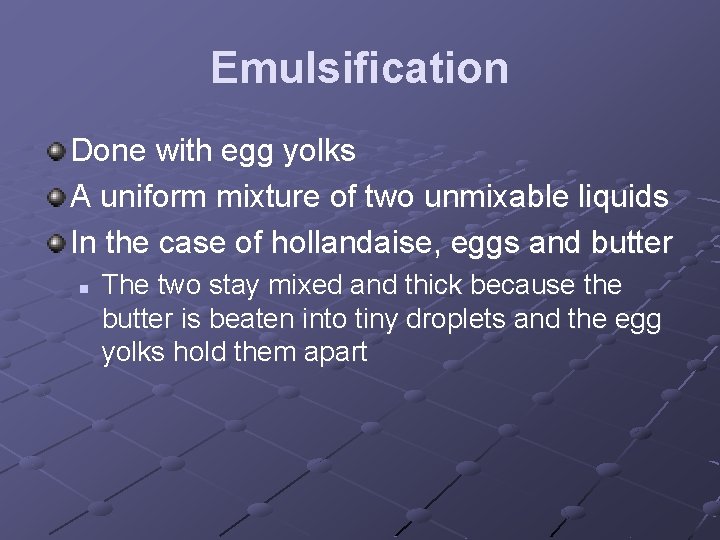 Emulsification

Done with egg yolks

A uniform mixture of two unmixable liquids

In the case of hollandaise, eggs and butter

The two stay mixed and thick because the butter is beaten into tiny droplets and the egg yolks hold them apart